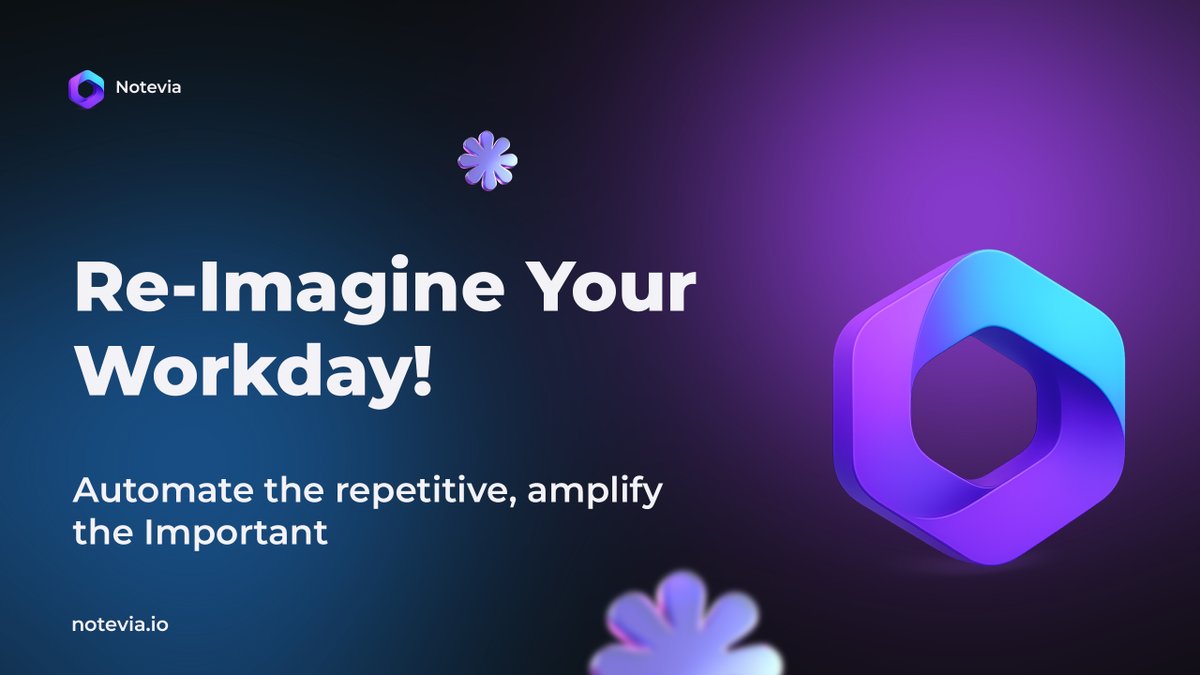 Notevia

Re-Imagine Your Workday!

Automate the repetitive, amplify the Important

notevia.io